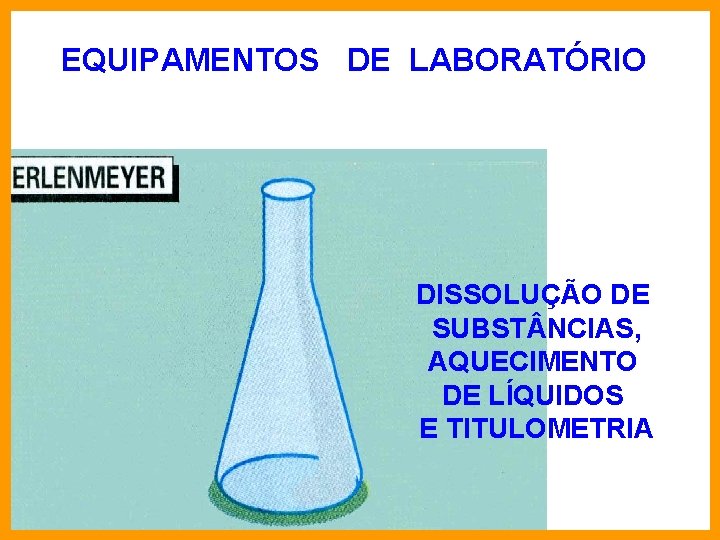 EQUIPAMENTOS DE LABORATÓRIO

ERLENMEYER

DISSOLUÇÃO DE SUBSTÂNCIAS, AQUECIMENTO DE LÍQUIDOS E TITULOMETRIA